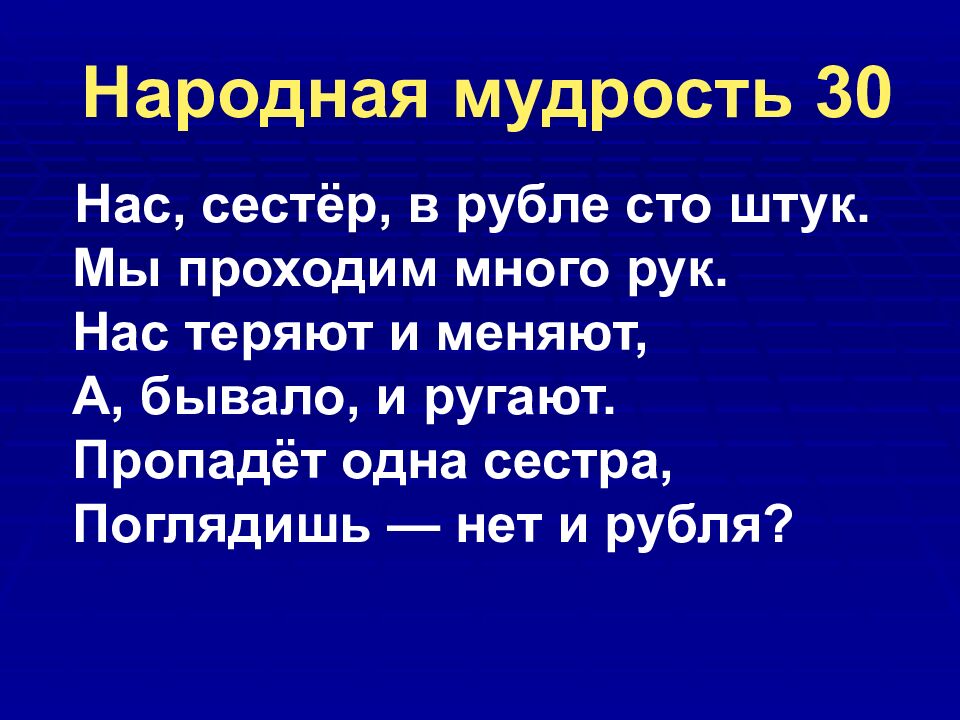 Народная мудрость 30

Нас, сестёр, в рубле сто штук.
Мы проходим много рук.
Нас теряют и меняют,
А, бывало, и ругают.
Пропадёт одна сестра,
Поглядишь — нет и рубля?